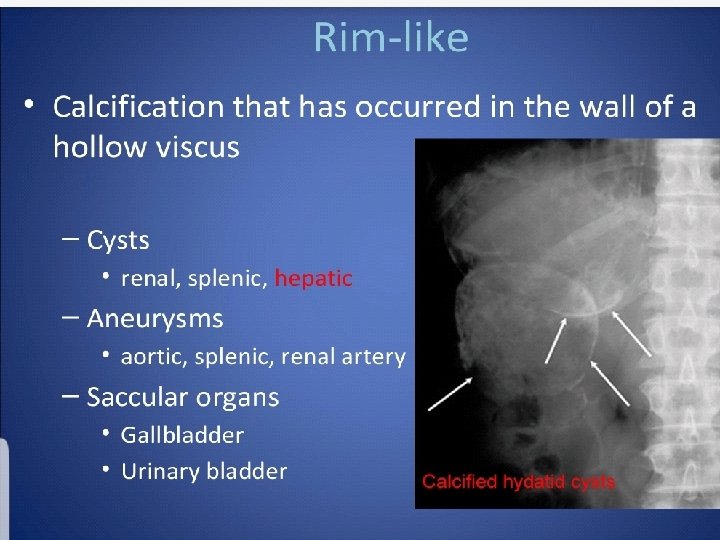 Rim-like

• Calcification that has occurred in the wall of a hollow viscus

– Cysts
  • renal, splenic, hepatic
– Aneurysms
  • aortic, splenic, renal artery
– Saccular organs
  • Gallbladder
  • Urinary bladder

Calcified hydatid cysts